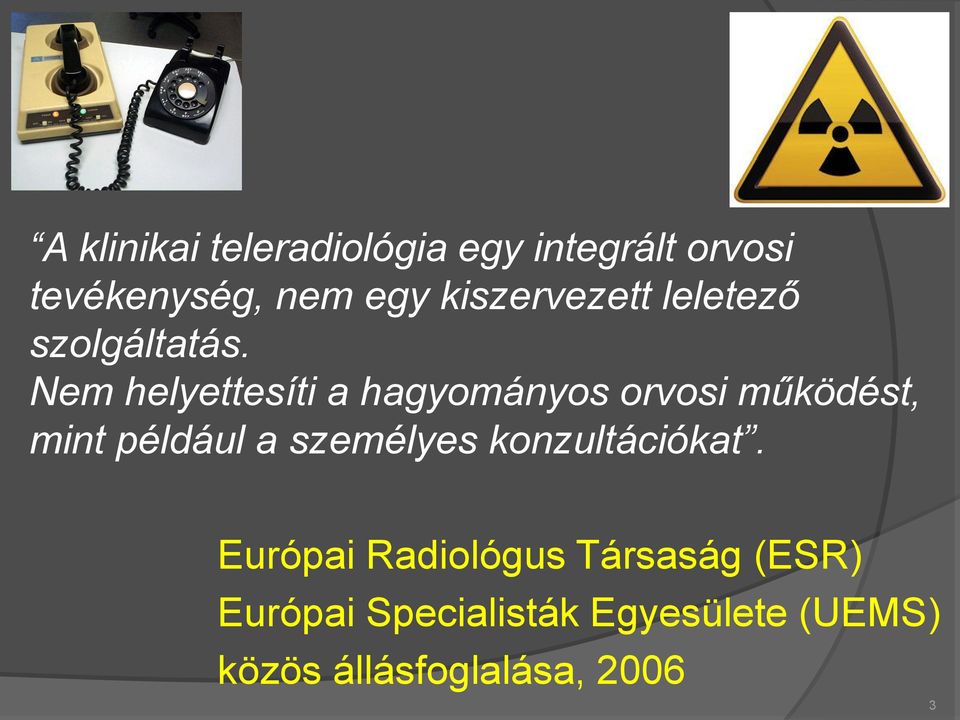 “A klinikai teleradiológia egy integrált orvosi tevékenység, nem egy kiszervezett leletező szolgáltatás.
Nem helyettesíti a hagyományos orvosi működést, mint például a személyes konzultációkat”.

Európai Radiológus Társaság (ESR)
Európai Specialisták Egyesülete (UEMS)
közös állásfoglalása, 2006

3